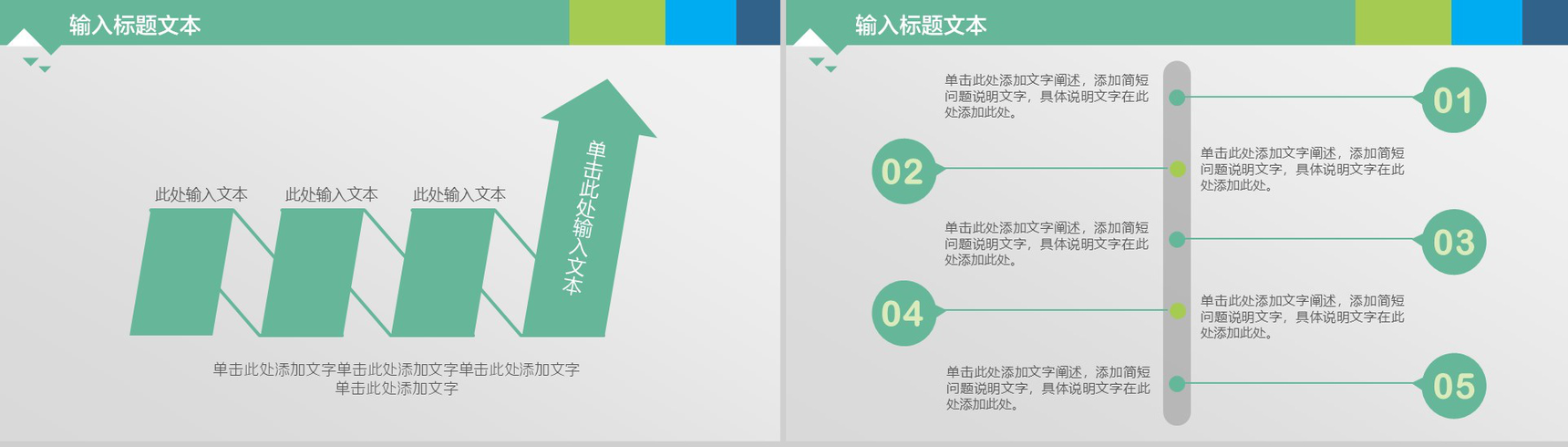 输入标题文本

此处输入文本
此处输入文本
此处输入文本

单击此处输入文本

单击此处添加文字单击此处添加文字单击此处添加文字单击此处添加文字

输入标题文本

单击此处添加文字阐述，添加简短问题说明文字，具体说明文字在此处添加此处。

01

02

单击此处添加文字阐述，添加简短问题说明文字，具体说明文字在此处添加此处。

单击此处添加文字阐述，添加简短问题说明文字，具体说明文字在此处添加此处。

03

04

单击此处添加文字阐述，添加简短问题说明文字，具体说明文字在此处添加此处。

单击此处添加文字阐述，添加简短问题说明文字，具体说明文字在此处添加此处。

05